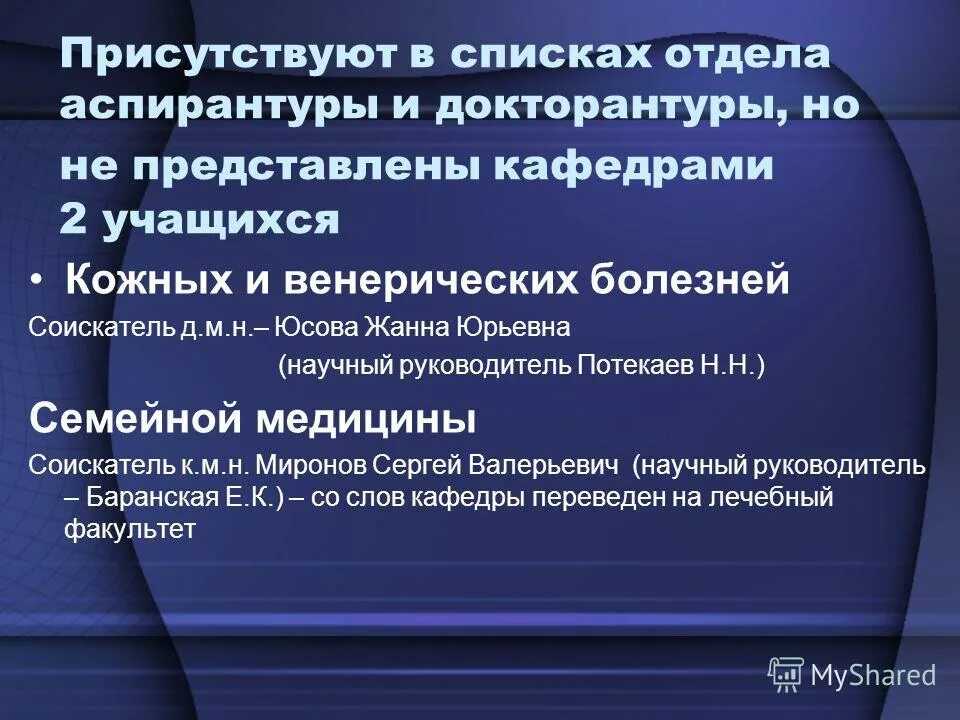 Присутствуют в списках отдела аспирантуры и докторантуры, но не представлены кафедрами 2 учащихся

• Кожных и венерических болезней

Соискатель д.м.н.– Юсова Жанна Юрьевна (научный руководитель Потекаев Н.Н.)

Семейной медицины

Соискатель к.м.н. Миронов Сергей Валерьевич (научный руководитель – Баранская Е.К.) – со слов кафедры переведен на лечебный факультет

MyShared